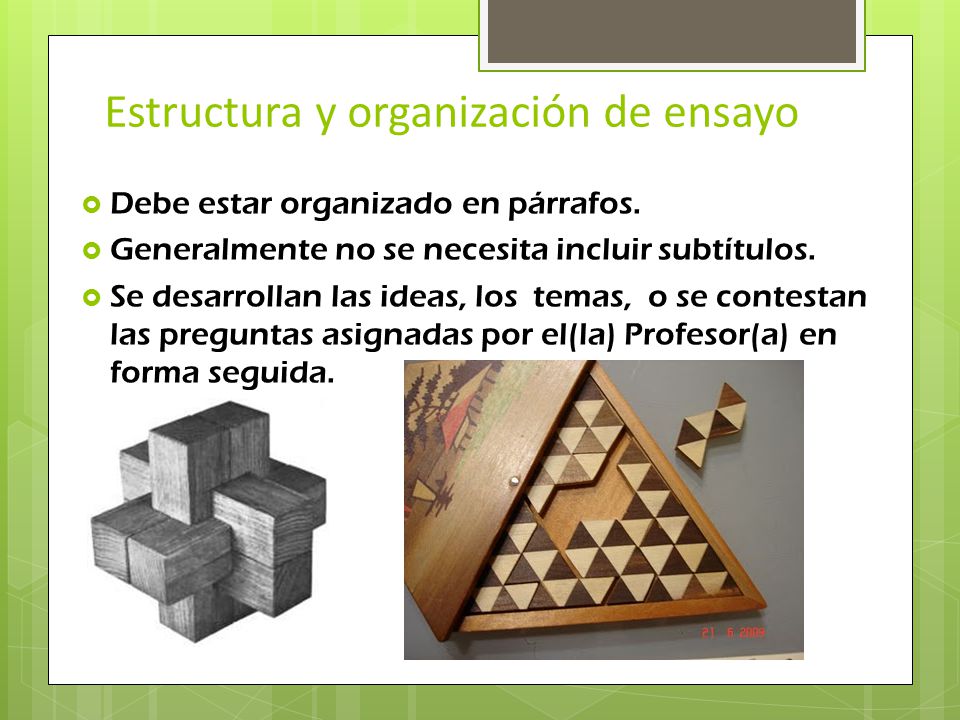 Estructura y organización de ensayo

Debe estar organizado en párrafos.

Generalmente no se necesita incluir subtítulos.

Se desarrollan las ideas, los temas, o se contestan las preguntas asignadas por el(la) Profesor(a) en forma seguida.

21 6 2009